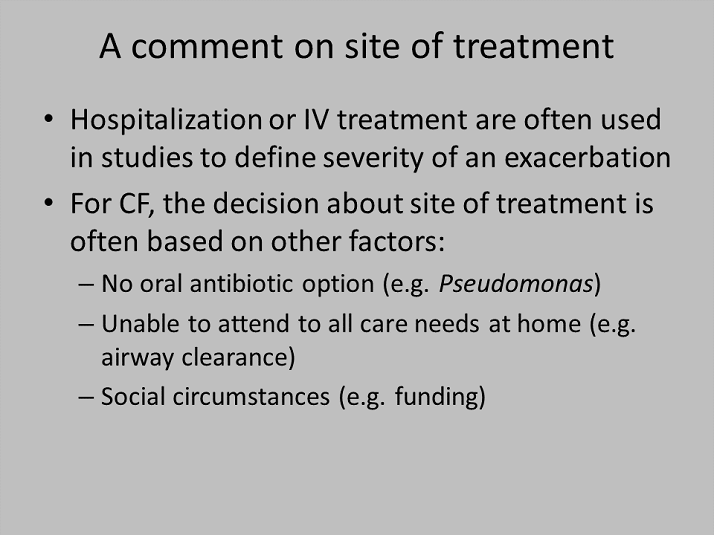 A comment on site of treatment

• Hospitalization or IV treatment are often used in studies to define severity of an exacerbation

• For CF, the decision about site of treatment is often based on other factors:

– No oral antibiotic option (e.g. Pseudomonas)

– Unable to attend to all care needs at home (e.g. airway clearance)

– Social circumstances (e.g. funding)